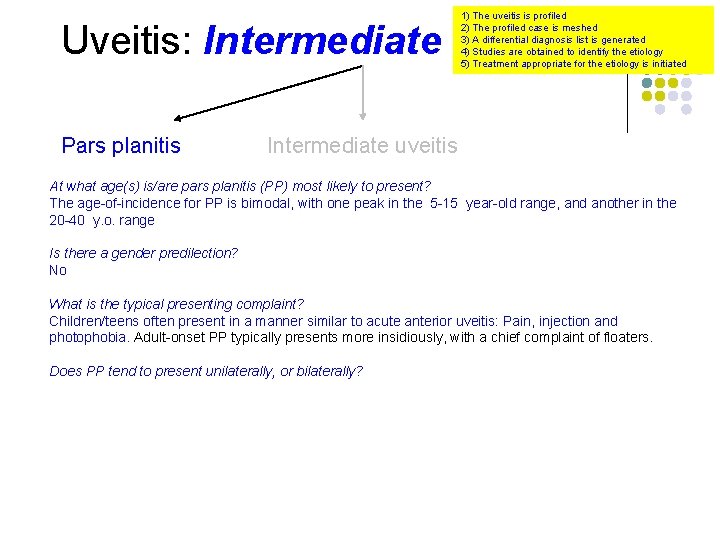 Uveitis: Intermediate

1) The uveitis is profiled
2) The profiled case is meshed
3) A differential diagnosis list is generated
4) Studies are obtained to identify the etiology
5) Treatment appropriate for the etiology is initiated

Pars planitis

Intermediate uveitis

At what age(s) is/are pars planitis (PP) most likely to present?
The age-of-incidence for PP is bimodal, with one peak in the 5-15 year-old range, and another in the 20-40 y.o. range

Is there a gender predilection?
No

What is the typical presenting complaint?
Children/teens often present in a manner similar to acute anterior uveitis: Pain, injection and photophobia. Adult-onset PP typically presents more insidiously, with a chief complaint of floaters.

Does PP tend to present unilaterally, or bilaterally?